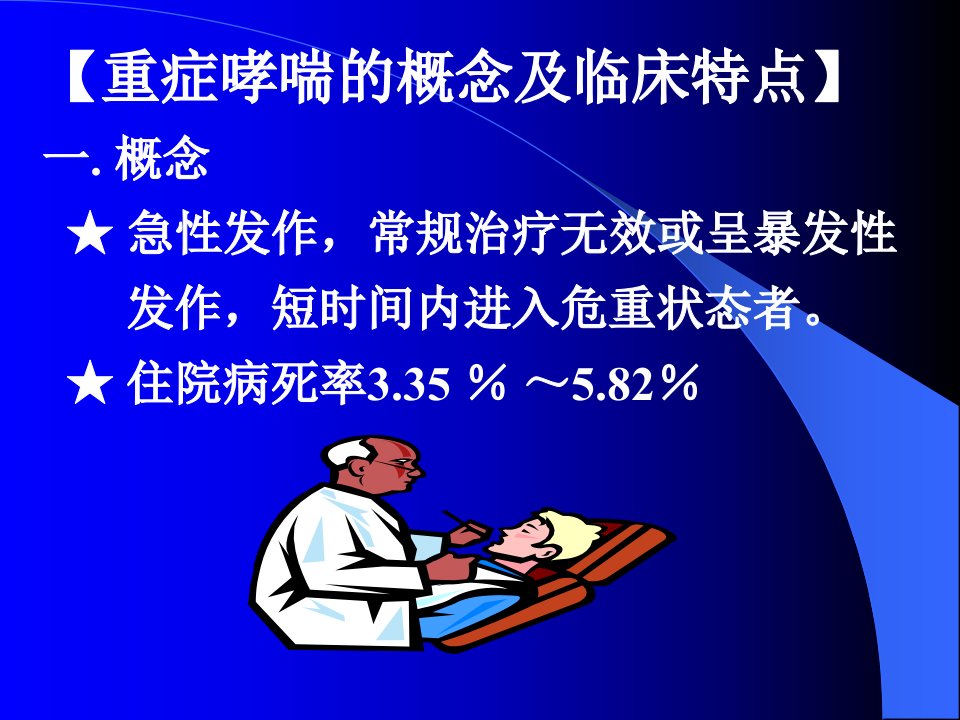 【重症哮喘的概念及临床特点】

一. 概念

★ 急性发作，常规治疗无效或呈暴发性发作，短时间内进入危重状态者。

★ 住院病死率3.35 ％ ～5.82％